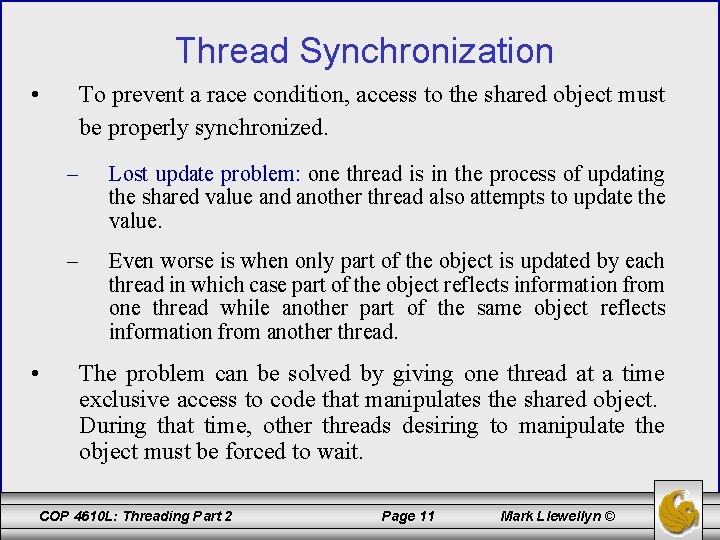 Thread Synchronization

• To prevent a race condition, access to the shared object must be properly synchronized.

– Lost update problem: one thread is in the process of updating the shared value and another thread also attempts to update the value.

– Even worse is when only part of the object is updated by each thread in which case part of the object reflects information from one thread while another part of the same object reflects information from another thread.

• The problem can be solved by giving one thread at a time exclusive access to code that manipulates the shared object. During that time, other threads desiring to manipulate the object must be forced to wait.

COP 4610L: Threading Part 2 Page 11 Mark Llewellyn ©